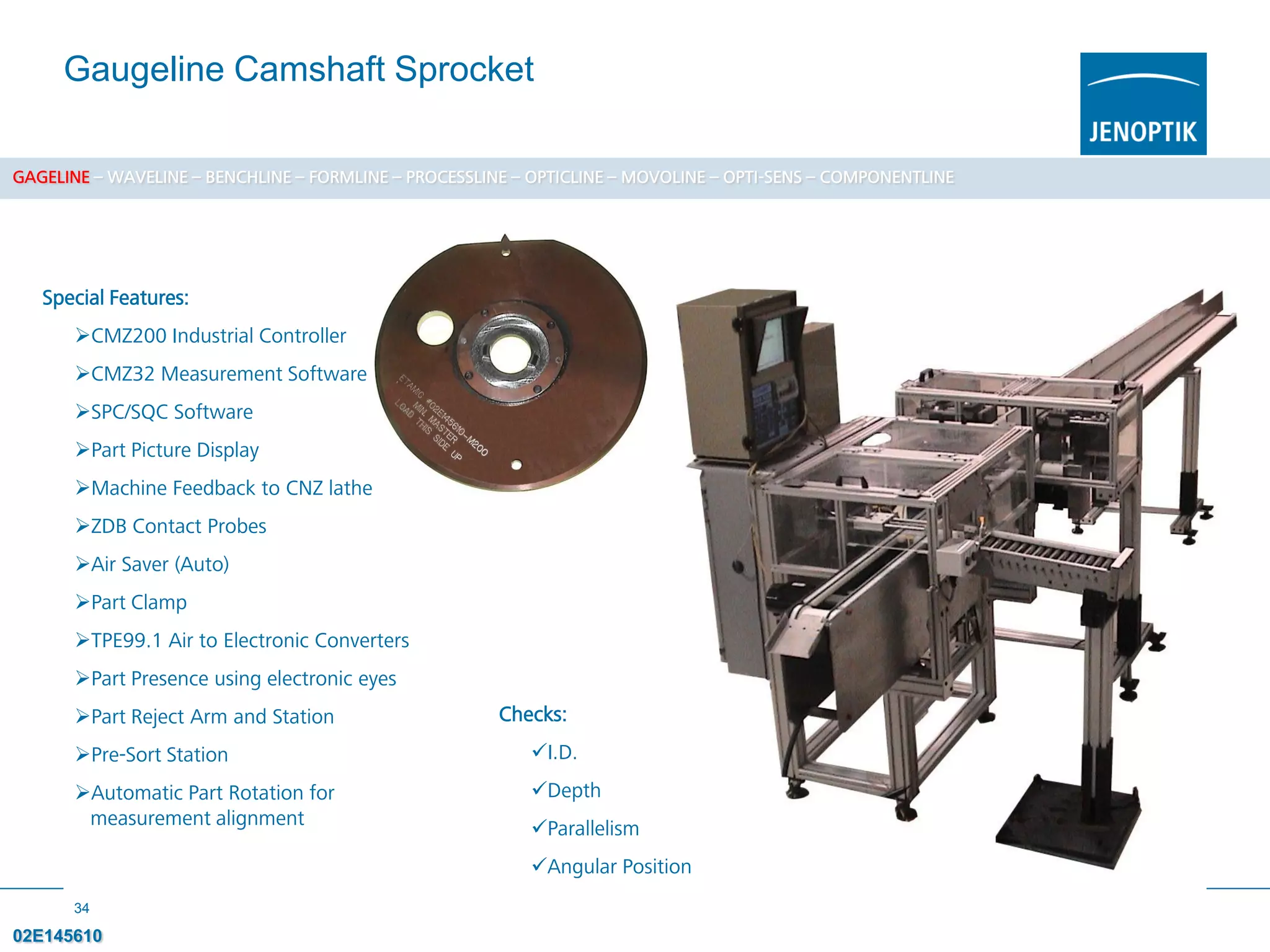 Gaugeline Camshaft Sprocket

JENOPTIK

GAGELINE – WAVELINE – BENCHLINE – FORMLINE – PROCESSLINE – OPTICLINE – MOVOLINE – OPTI-SENS – COMPONENTLINE

Special Features:

➢CMZ200 Industrial Controller

➢CMZ32 Measurement Software

➢SPC/SQC Software

➢Part Picture Display

➢Machine Feedback to CNZ lathe

➢ZDB Contact Probes

➢Air Saver (Auto)

➢Part Clamp

➢TPE99.1 Air to Electronic Converters

➢Part Presence using electronic eyes

➢Part Reject Arm and Station

➢Pre-Sort Station

➢Automatic Part Rotation for measurement alignment

ETAMIC #02E145610-M200 MIN. MASTER LOAD THIS SIDE UP

Checks:

✓I.D.

✓Depth

✓Parallelism

✓Angular Position

34

02E145610